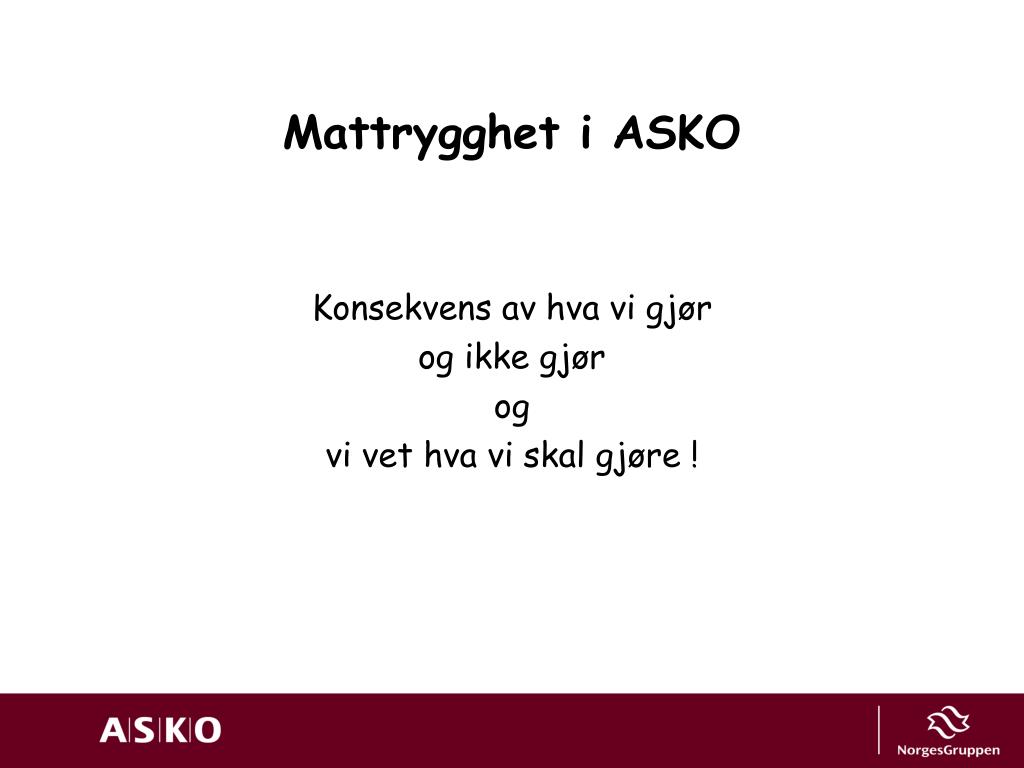 Mattrygghet i ASKO

Konsekvens av hva vi gjør
og ikke gjør
og
vi vet hva vi skal gjøre !

ASKO

NorgesGruppen